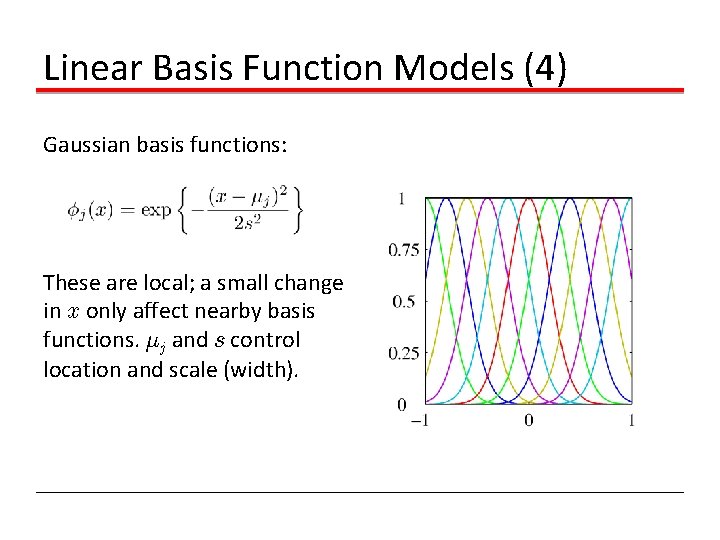 Linear Basis Function Models (4)

Gaussian basis functions:

$\phi_j(x) = \exp\left\{-\frac{(x-\mu_j)^2}{2s^2}\right\}$

These are local; a small change in $x$ only affect nearby basis functions. $\mu_j$ and $s$ control location and scale (width).

1
0.75
0.5
0.25
0
−1
0
1